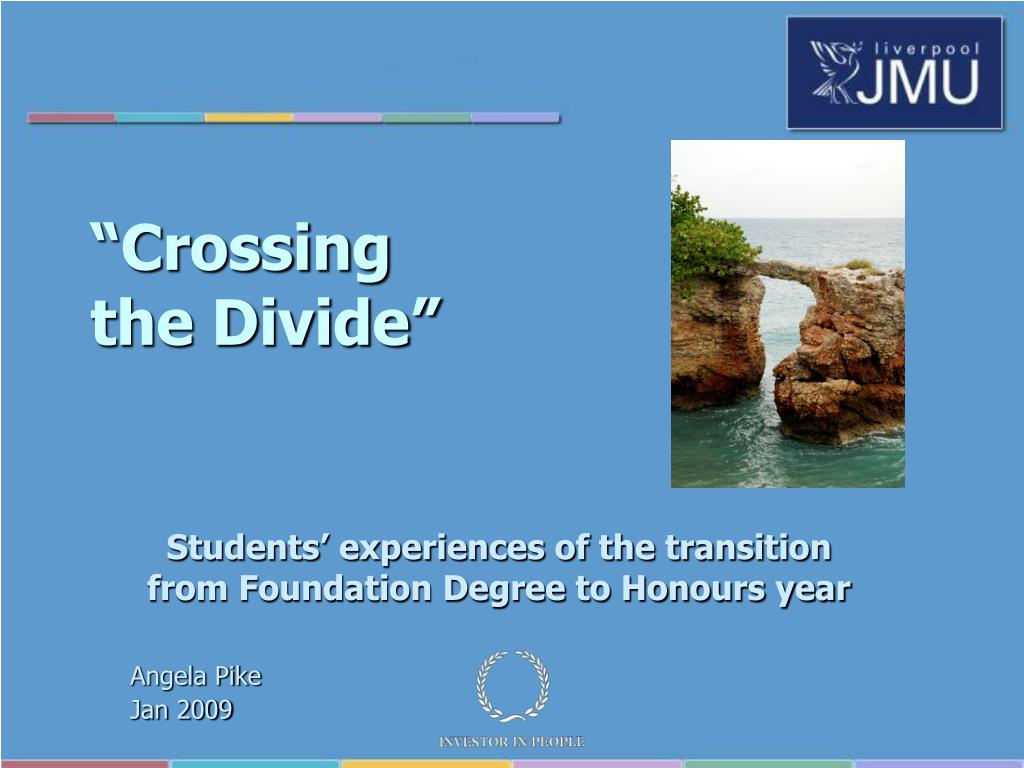 liverpool JMU

“Crossing the Divide”

Students’ experiences of the transition from Foundation Degree to Honours year

Angela Pike
Jan 2009

INVESTOR IN PEOPLE